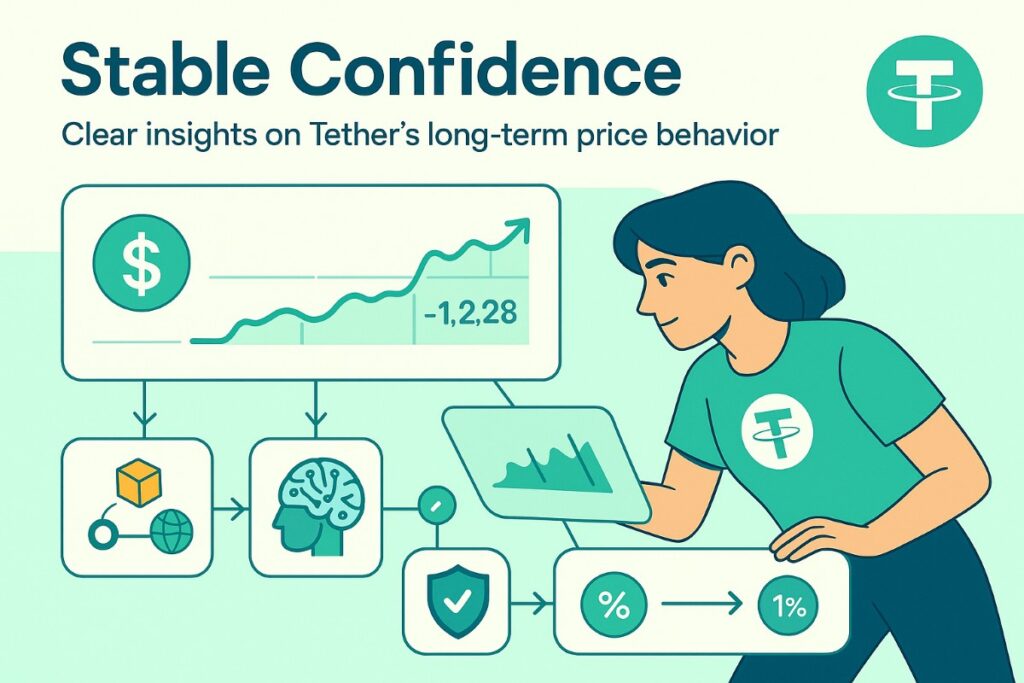 Stable Confidence

Clear insights on Tether's long-term price behavior

$

-1,2,28

%

1%